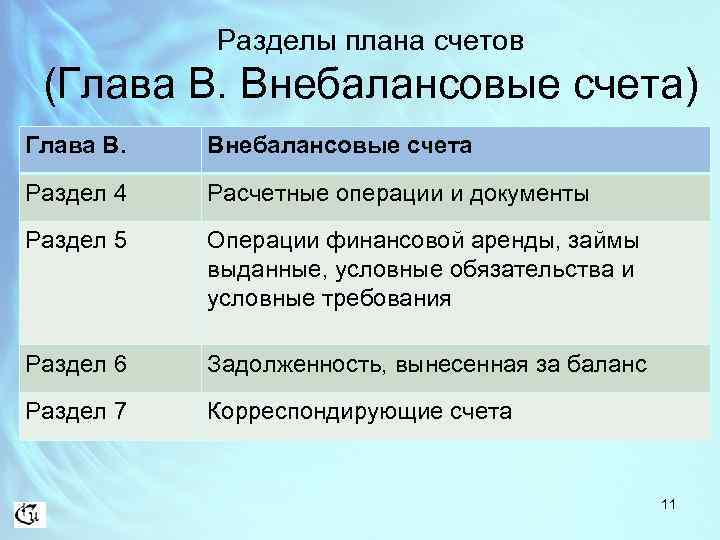 Разделы плана счетов
(Глава В. Внебалансовые счета)

| Глава В. | Внебалансовые счета |
|---|---|
| Раздел 4 | Расчетные операции и документы |
| Раздел 5 | Операции финансовой аренды, займы выданные, условные обязательства и условные требования |
| Раздел 6 | Задолженность, вынесенная за баланс |
| Раздел 7 | Корреспондирующие счета |

11